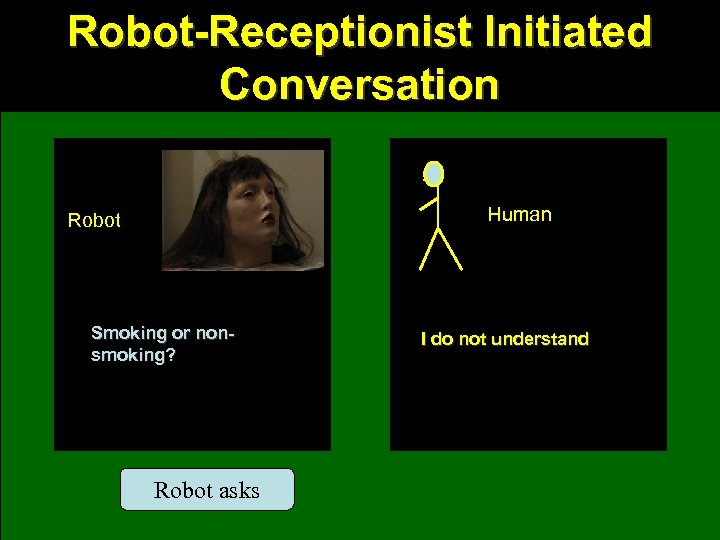 Robot-Receptionist Initiated Conversation

Robot

Smoking or non-smoking?

Human

I do not understand

Robot asks